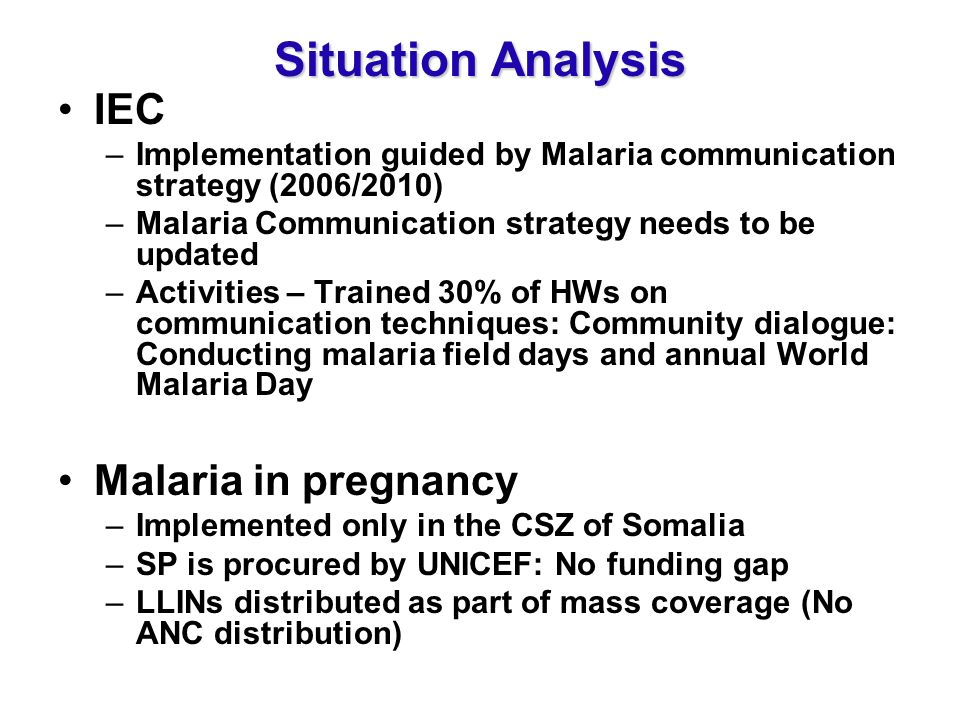 Situation Analysis

• IEC
– Implementation guided by Malaria communication strategy (2006/2010)
– Malaria Communication strategy needs to be updated
– Activities – Trained 30% of HWs on communication techniques: Community dialogue: Conducting malaria field days and annual World Malaria Day

• Malaria in pregnancy
– Implemented only in the CSZ of Somalia
– SP is procured by UNICEF: No funding gap
– LLINs distributed as part of mass coverage (No ANC distribution)